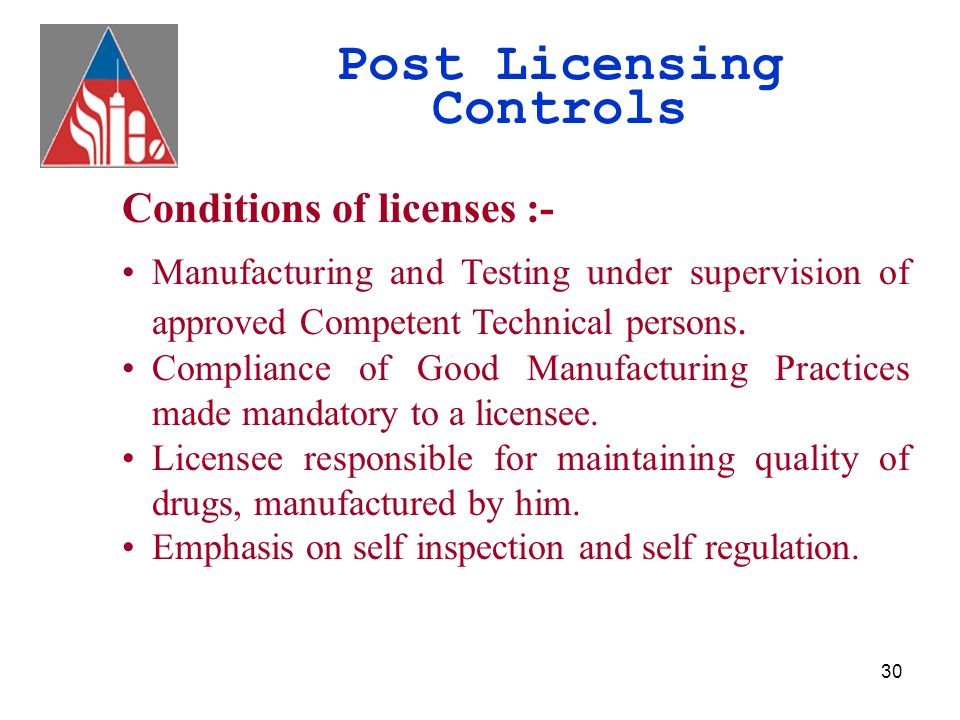 Post Licensing Controls

Conditions of licenses :-

• Manufacturing and Testing under supervision of approved Competent Technical persons.
• Compliance of Good Manufacturing Practices made mandatory to a licensee.
• Licensee responsible for maintaining quality of drugs, manufactured by him.
• Emphasis on self inspection and self regulation.

30